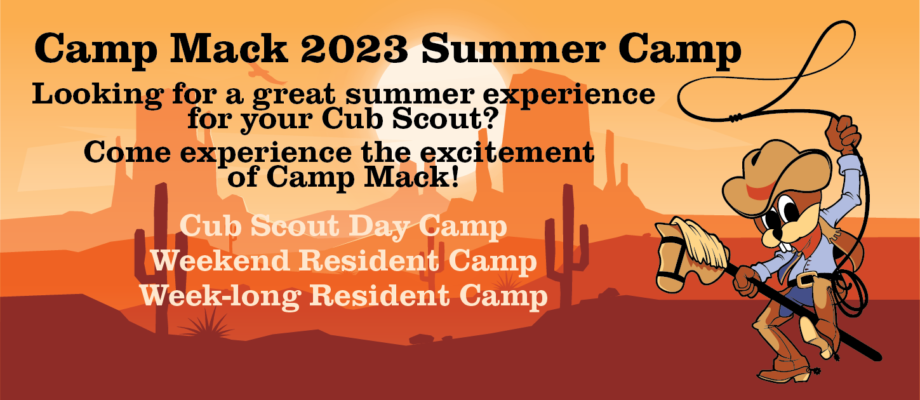 Camp Mack 2023 Summer Camp

Looking for a great summer experience for your Cub Scout?

Come experience the excitement of Camp Mack!

Cub Scout Day Camp
Weekend Resident Camp
Week-long Resident Camp